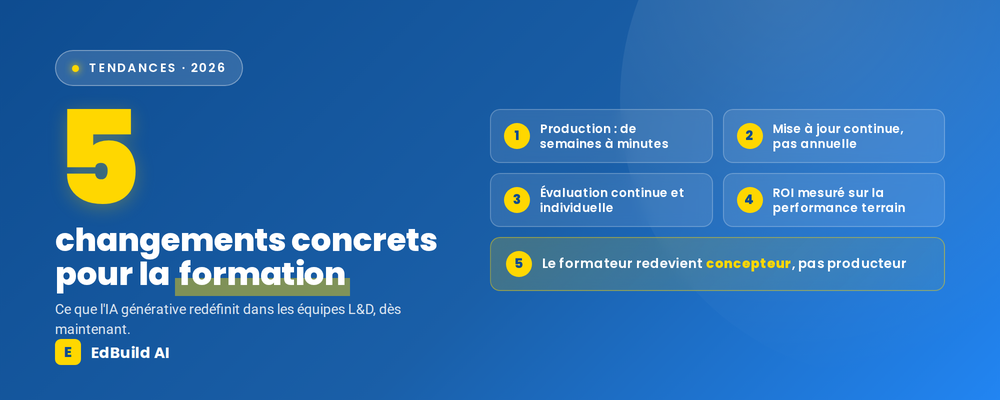 TENDANCES · 2026

5

changements concrets pour la formation

Ce que l'IA générative redéfinit dans les équipes L&D, dès maintenant.

E EdBuild AI

1 Production : de semaines à minutes

2 Mise à jour continue, pas annuelle

3 Évaluation continue et individuelle

4 ROI mesuré sur la performance terrain

5 Le formateur redevient concepteur, pas producteur